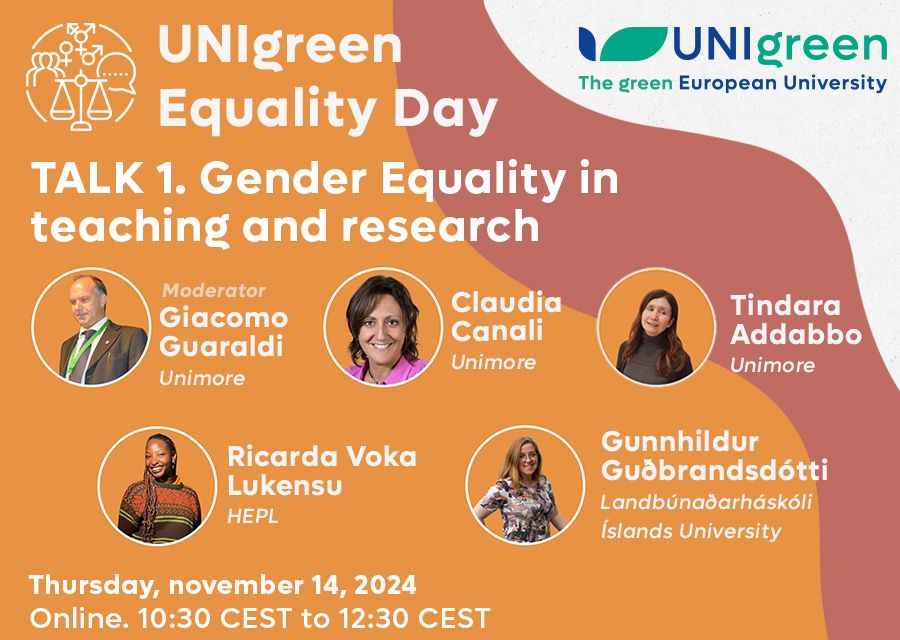 UNIgreen Equality Day

UNIgreen
The green European University

TALK 1. Gender Equality in teaching and research

Moderator
Giacomo Guaraldi
Unimore

Claudia Canali
Unimore

Tindara Addabbo
Unimore

Ricarda Voka Lukensu
HEPL

Gunnhildur Guðbrandsdótti
Landbúnaðarháskóli Íslands University

Thursday, november 14, 2024
Online. 10:30 CEST to 12:30 CEST